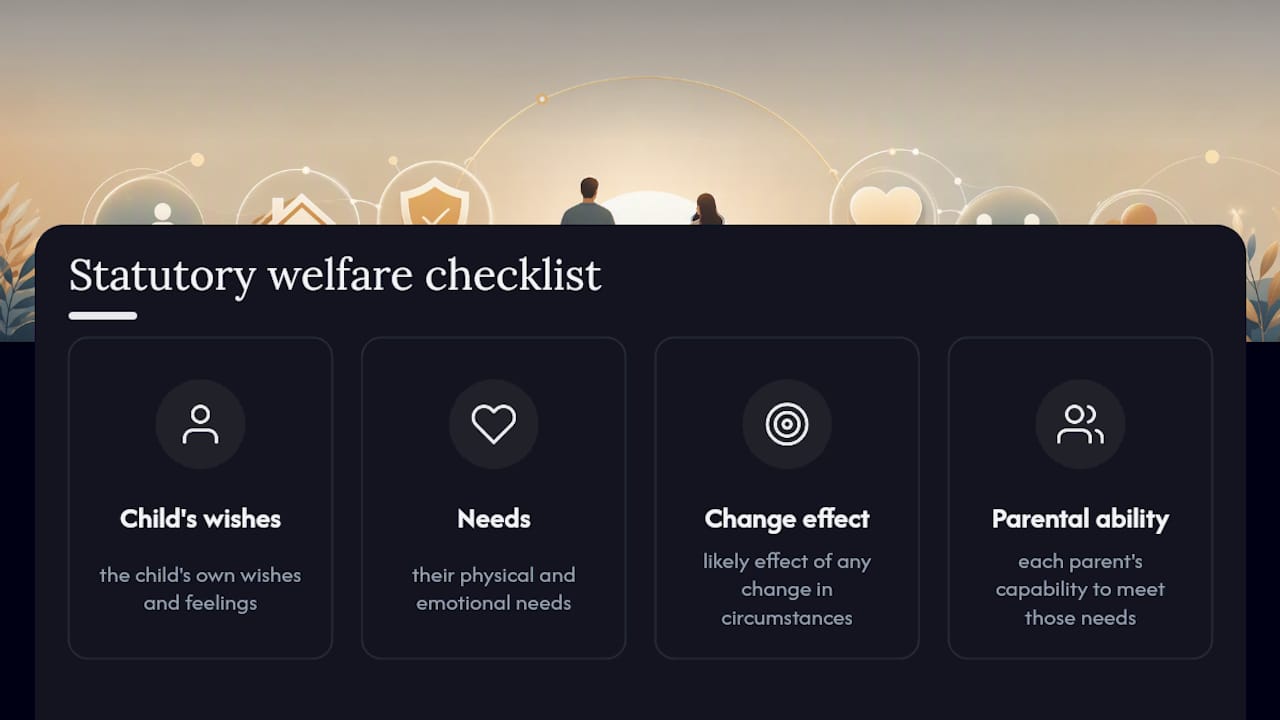 Statutory welfare checklist

Child's wishes

the child's own wishes and feelings

Needs

their physical and emotional needs

Change effect

likely effect of any change in circumstances

Parental ability

each parent's capability to meet those needs